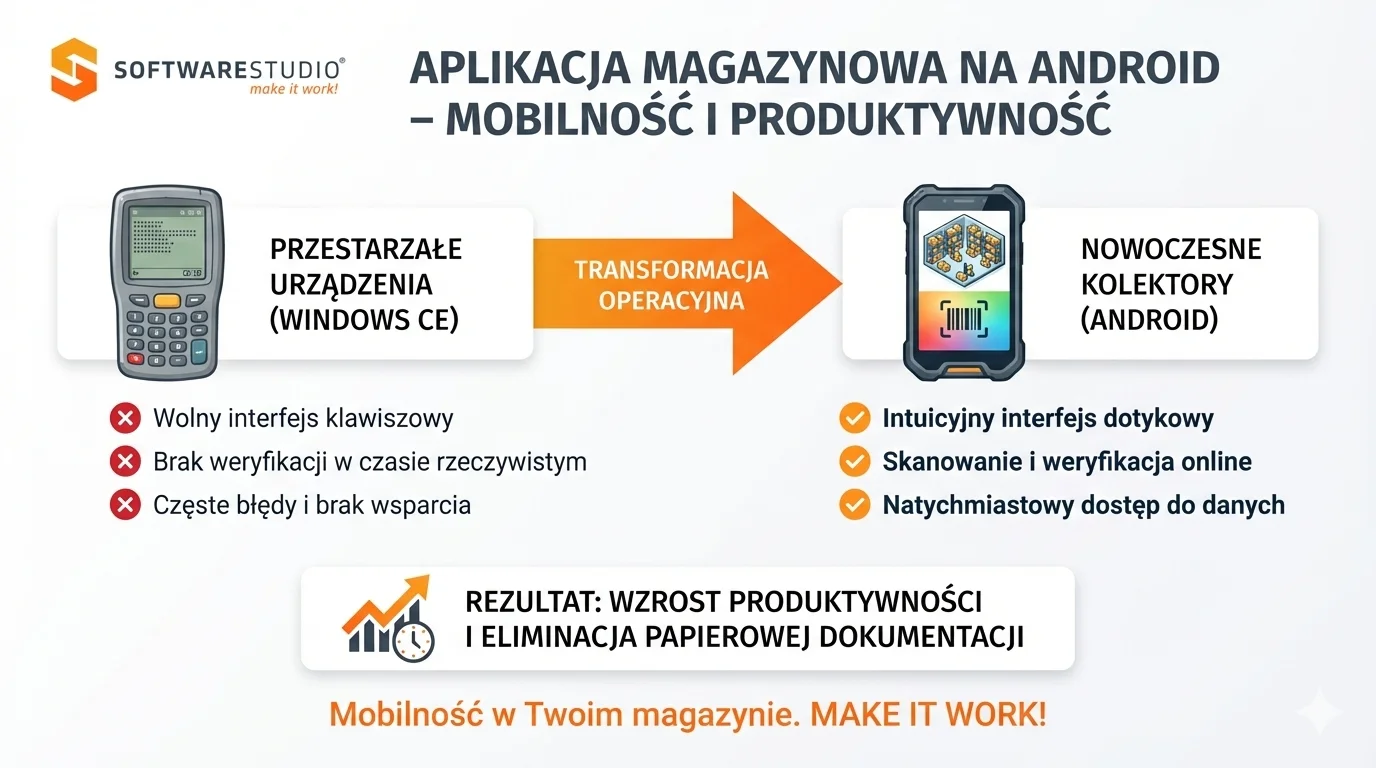 SOFTWARESTUDIO®
make it work!

APLIKACJA MAGAZYNOWA NA ANDROID – MOBILNOŚĆ I PRODUKTYWNOŚĆ

PRZESTARZAŁE URZĄDZENIA (WINDOWS CE)

TRANSFORMACJA OPERACYJNA

NOWOCZESNE KOLEKTORY (ANDROID)

Wolny interfejs klawiszowy
Brak weryfikacji w czasie rzeczywistym
Częste błędy i brak wsparcia

Intuicyjny interfejs dotykowy
Skanowanie i weryfikacja online
Natychmiastowy dostęp do danych

REZULTAT: WZROST PRODUKTYWNOŚCI I ELIMINACJA PAPIEROWEJ DOKUMENTACJI

Mobilność w Twoim magazynie. MAKE IT WORK!